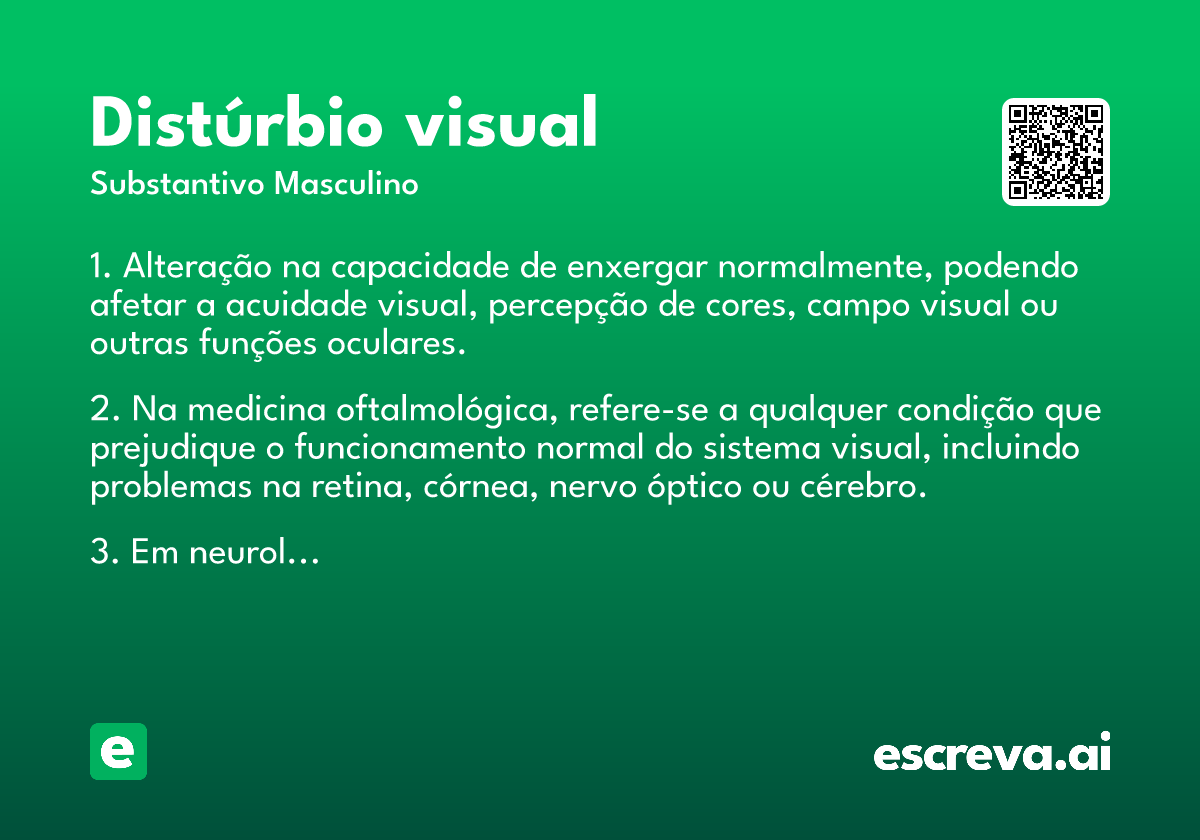 Distúrbio visual
Substantivo Masculino

1. Alteração na capacidade de enxergar normalmente, podendo afetar a acuidade visual, percepção de cores, campo visual ou outras funções oculares.

2. Na medicina oftalmológica, refere-se a qualquer condição que prejudique o funcionamento normal do sistema visual, incluindo problemas na retina, córnea, nervo óptico ou cérebro.

3. Em neurol...

e

escreva.ai